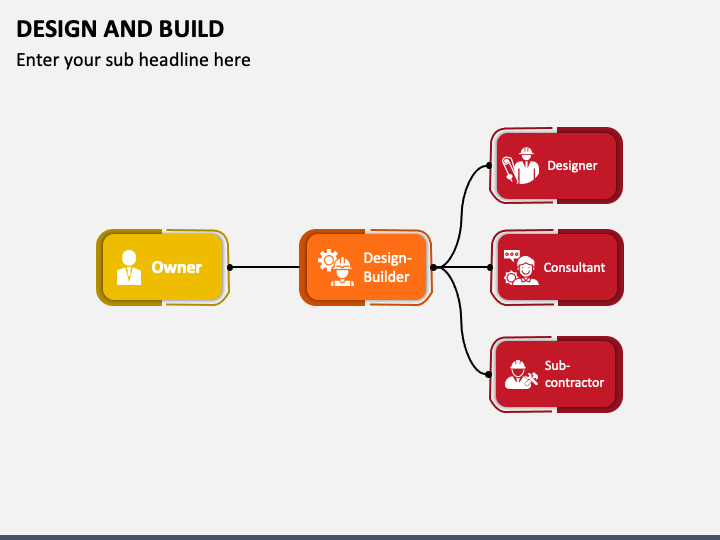 DESIGN AND BUILD

Enter your sub headline here

Owner

Design-Builder

Designer

Consultant

Sub-contractor